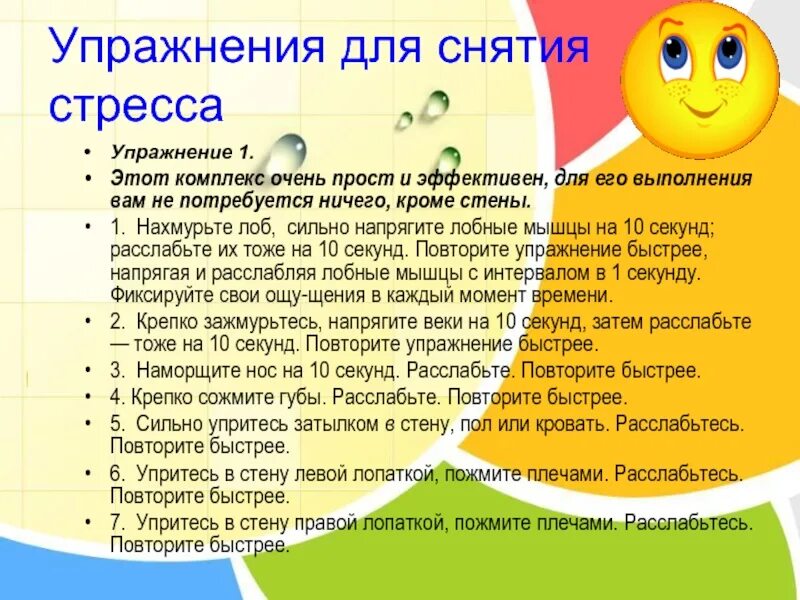 Упражнения для снятия стресса

• Упражнение 1.
• Этот комплекс очень прост и эффективен, для его выполнения вам не потребуется ничего, кроме стены.
• 1. Нахмурьте лоб, сильно напрягите лобные мышцы на 10 секунд; расслабьте их тоже на 10 секунд. Повторите упражнение быстрее, напрягая и расслабляя лобные мышцы с интервалом в 1 секунду. Фиксируйте свои ощу-щения в каждый момент времени.
• 2. Крепко зажмурьтесь, напрягите веки на 10 секунд, затем расслабьте — тоже на 10 секунд. Повторите упражнение быстрее.
• 3. Наморщите нос на 10 секунд. Расслабьте. Повторите быстрее.
• 4. Крепко сожмите губы. Расслабьте. Повторите быстрее.
• 5. Сильно упритесь затылком в стену, пол или кровать. Расслабьтесь. Повторите быстрее.
• 6. Упритесь в стену левой лопаткой, пожмите плечами. Расслабьтесь. Повторите быстрее.
• 7. Упритесь в стену правой лопаткой, пожмите плечами. Расслабьтесь. Повторите быстрее.